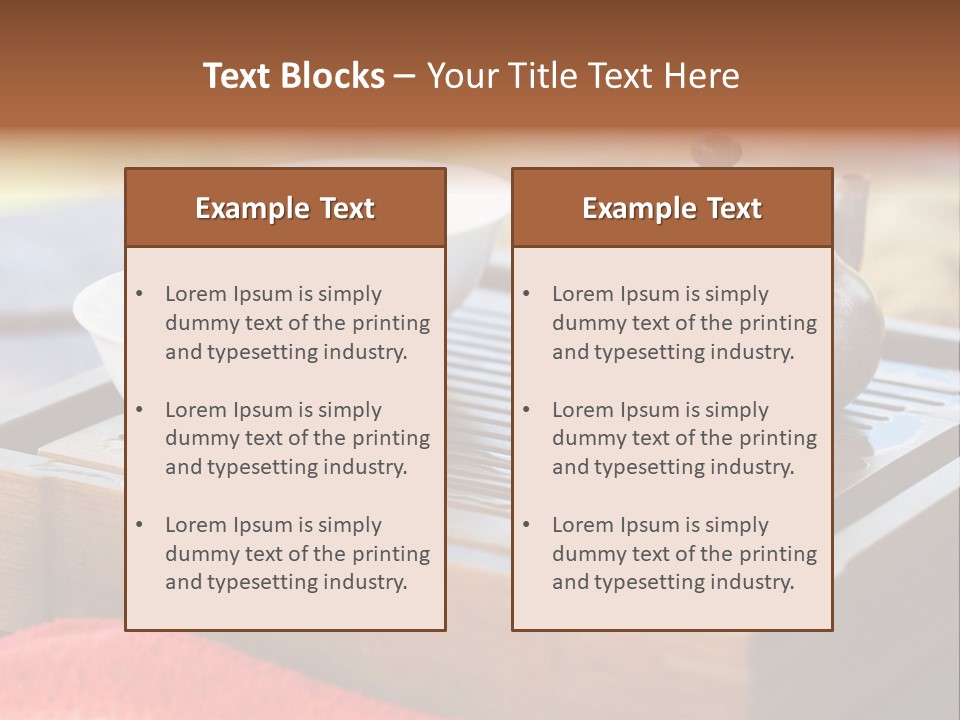 Text Blocks – Your Title Text Here

Example Text

• Lorem Ipsum is simply dummy text of the printing and typesetting industry.

• Lorem Ipsum is simply dummy text of the printing and typesetting industry.

• Lorem Ipsum is simply dummy text of the printing and typesetting industry.

Example Text

• Lorem Ipsum is simply dummy text of the printing and typesetting industry.

• Lorem Ipsum is simply dummy text of the printing and typesetting industry.

• Lorem Ipsum is simply dummy text of the printing and typesetting industry.